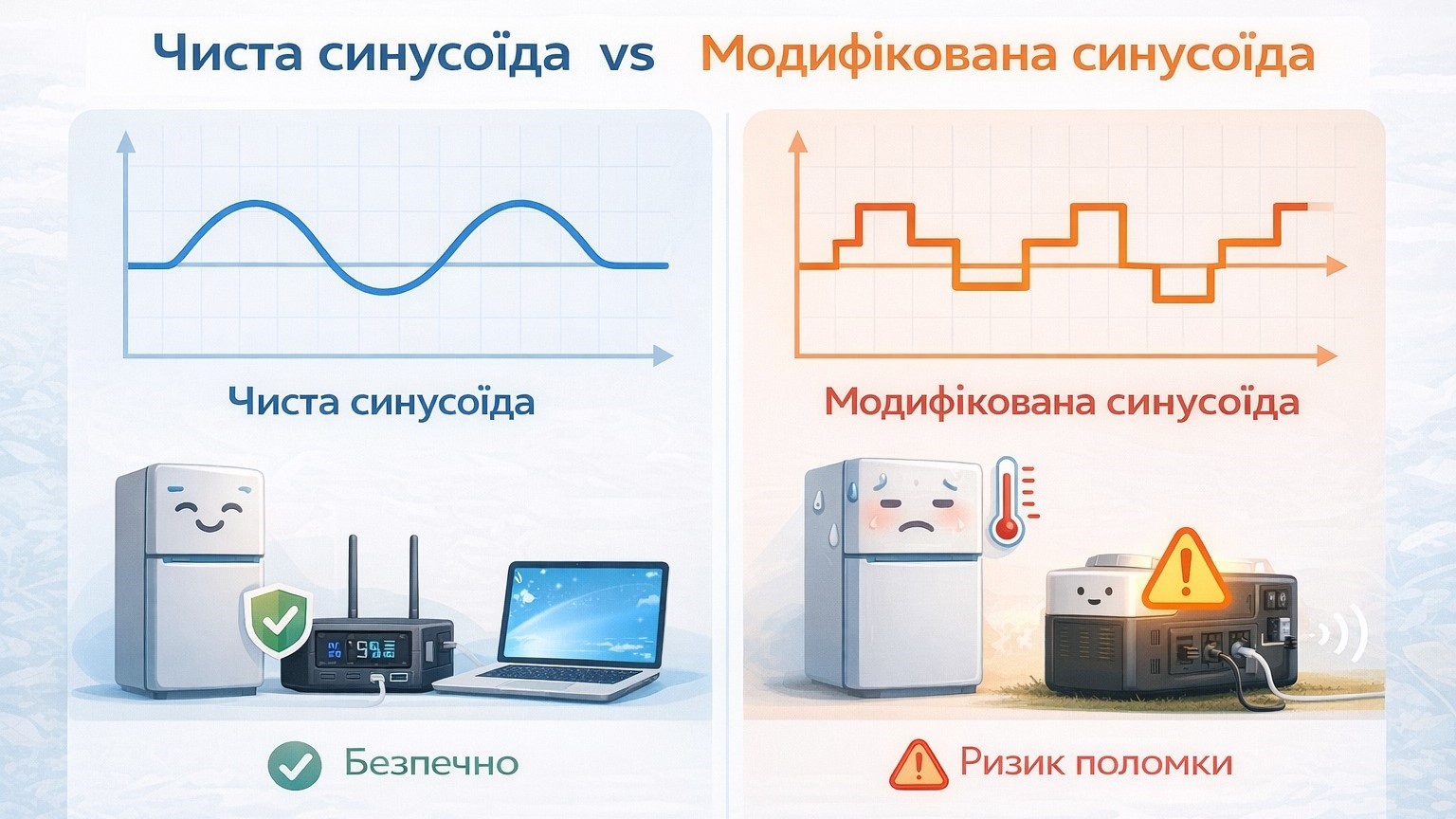 Чиста синусоїда vs Модифікована синусоїда

Чиста синусоїда

Безпечно

Модифікована синусоїда

Ризик поломки